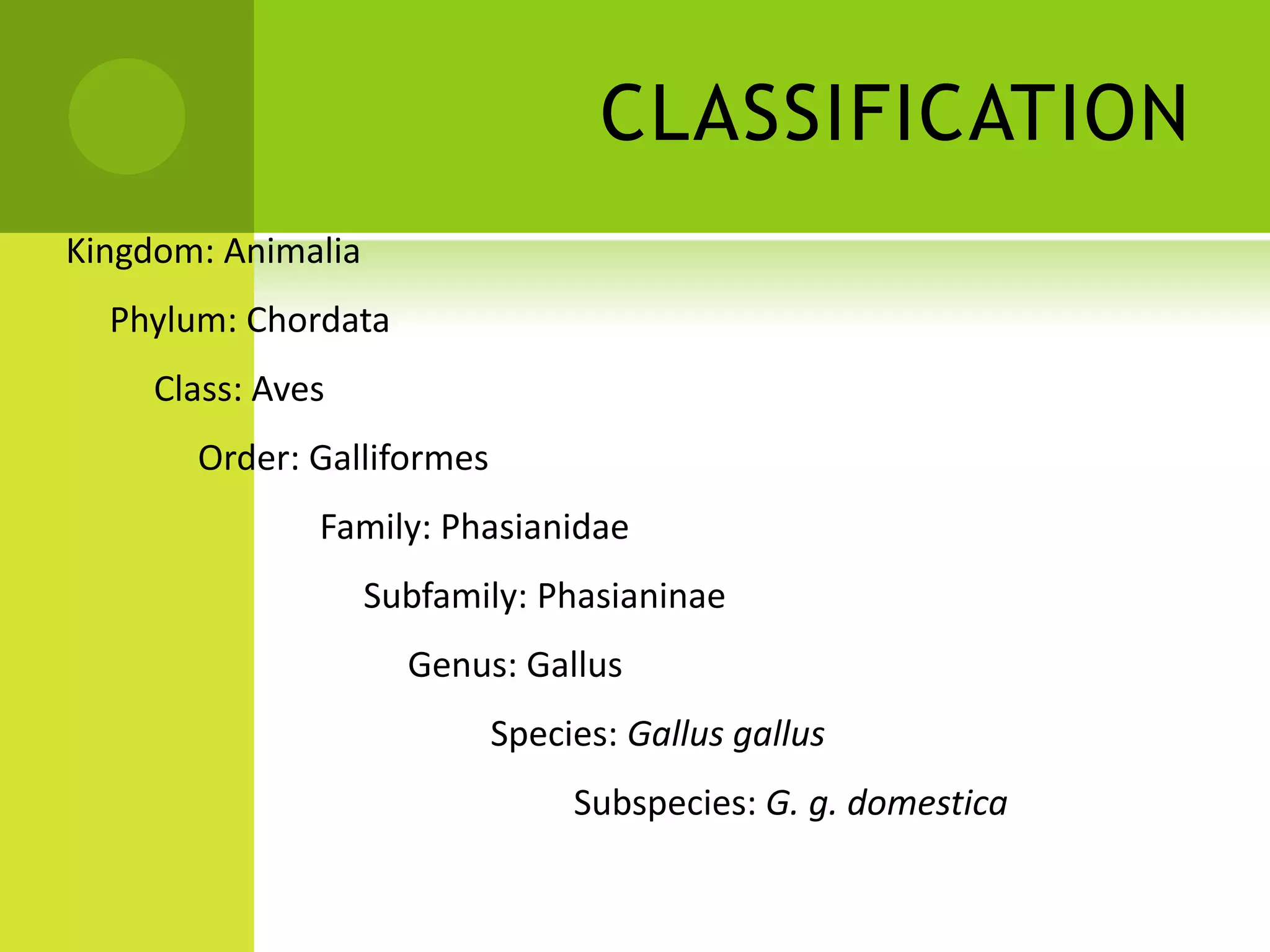 CLASSIFICATION

Kingdom: Animalia

Phylum: Chordata

Class: Aves

Order: Galliformes

Family: Phasianidae

Subfamily: Phasianinae

Genus: Gallus

Species: Gallus gallus

Subspecies: G. g. domestica